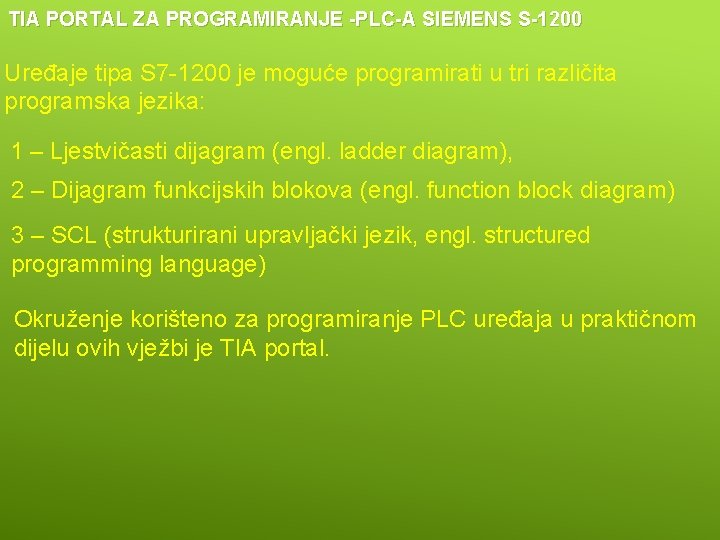 TIA PORTAL ZA PROGRAMIRANJE -PLC-A SIEMENS S-1200

Uređaje tipa S7-1200 je moguće programirati u tri različita programska jezika:

1 – Ljestvičasti dijagram (engl. ladder diagram),

2 – Dijagram funkcijskih blokova (engl. function block diagram)

3 – SCL (strukturirani upravljački jezik, engl. structured programming language)

Okruženje korišteno za programiranje PLC uređaja u praktičnom dijelu ovih vježbi je TIA portal.